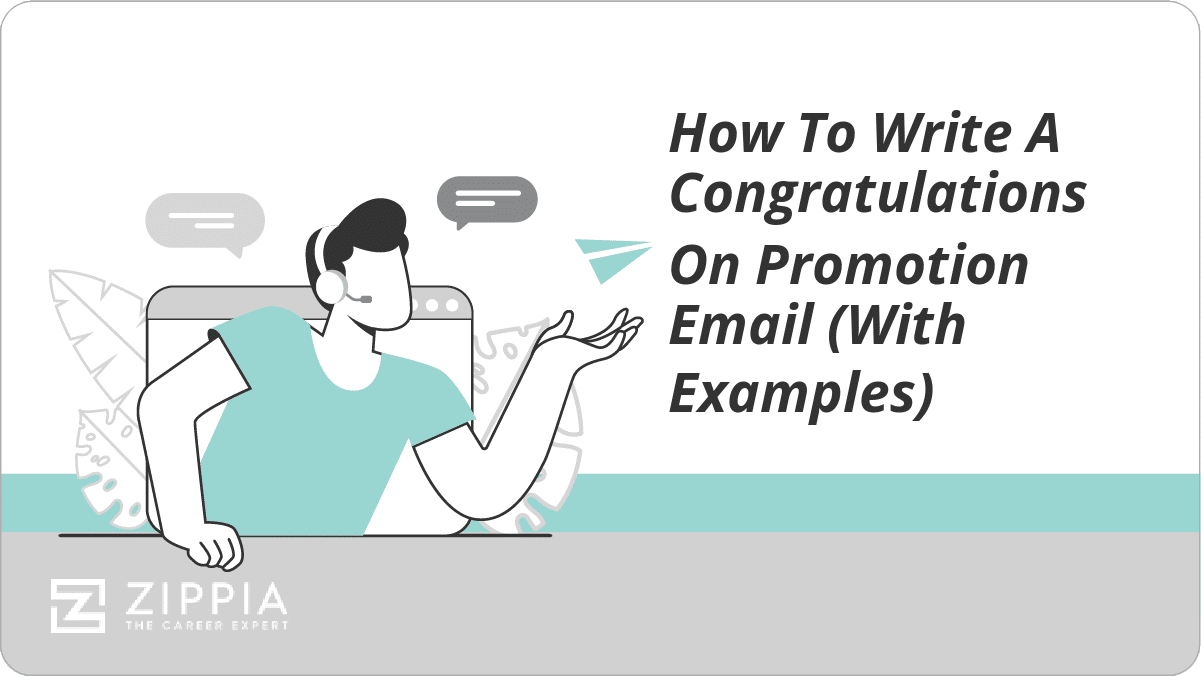 How To Write A Congratulations On Promotion Email (With Examples)

ZIPPIA
THE CAREER EXPERT